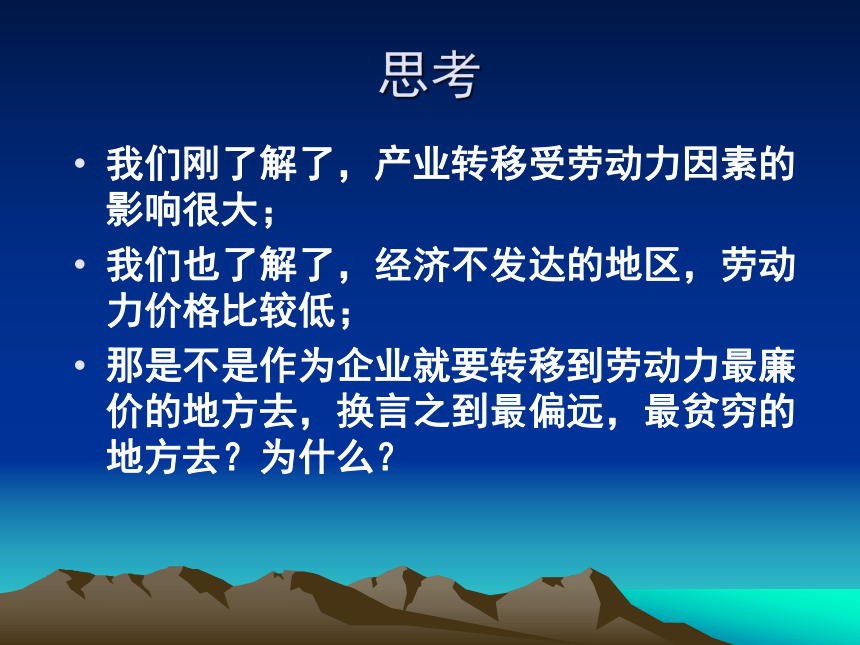 思考

• 我们刚了解了，产业转移受劳动力因素的影响很大；

• 我们也了解了，经济不发达的地区，劳动力价格比较低；

• 那是不是作为企业就要转移到劳动力最廉价的地方去，换言之到最偏远，最贫穷的地方去？为什么？